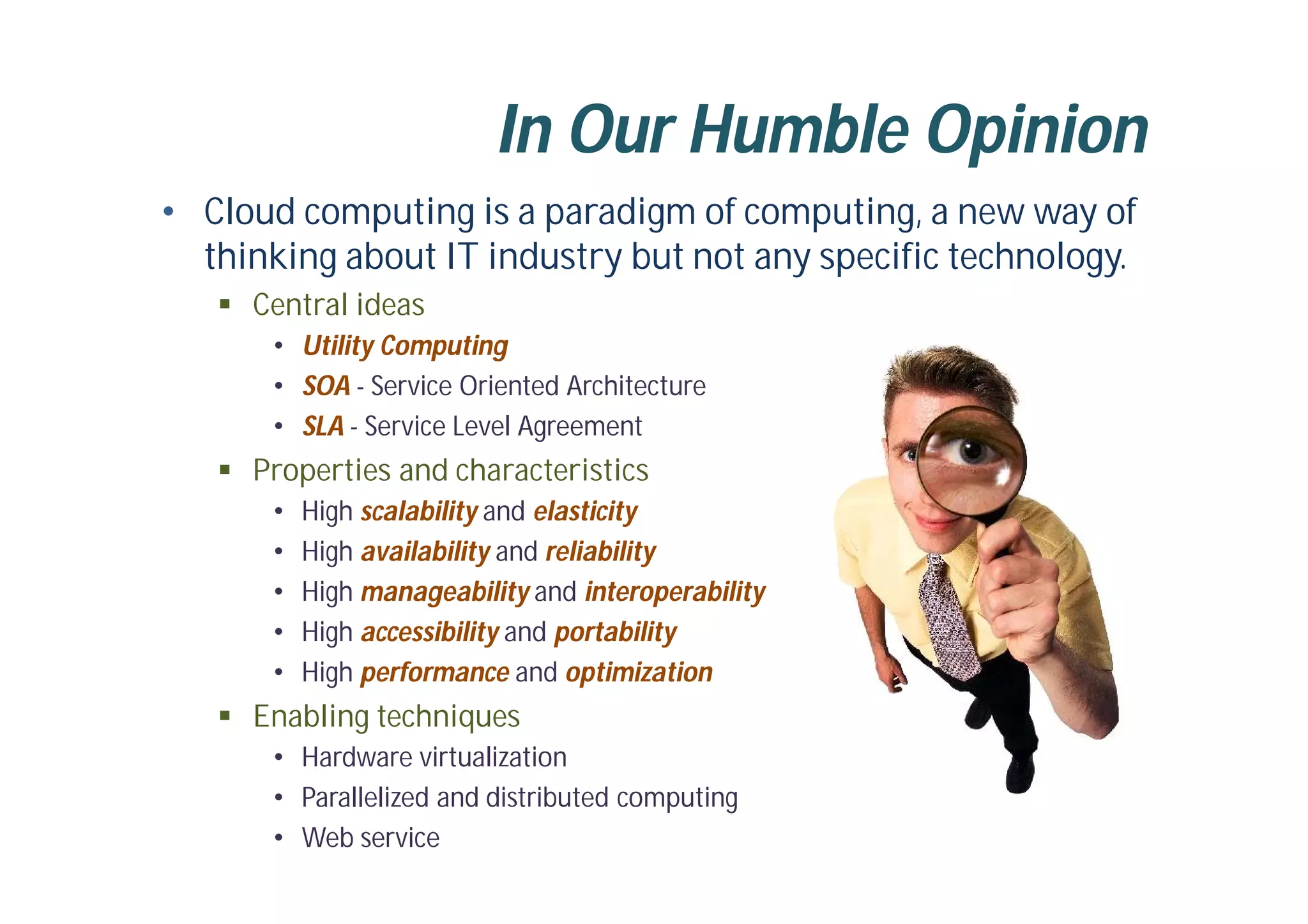 In Our Humble Opinion

• Cloud computing is a paradigm of computing, a new way of thinking about IT industry but not any specific technology.
 ▪ Central ideas
  • Utility Computing
  • SOA - Service Oriented Architecture
  • SLA - Service Level Agreement
 ▪ Properties and characteristics
  • High scalability and elasticity
  • High availability and reliability
  • High manageability and interoperability
  • High accessibility and portability
  • High performance and optimization
 ▪ Enabling techniques
  • Hardware virtualization
  • Parallelized and distributed computing
  • Web service